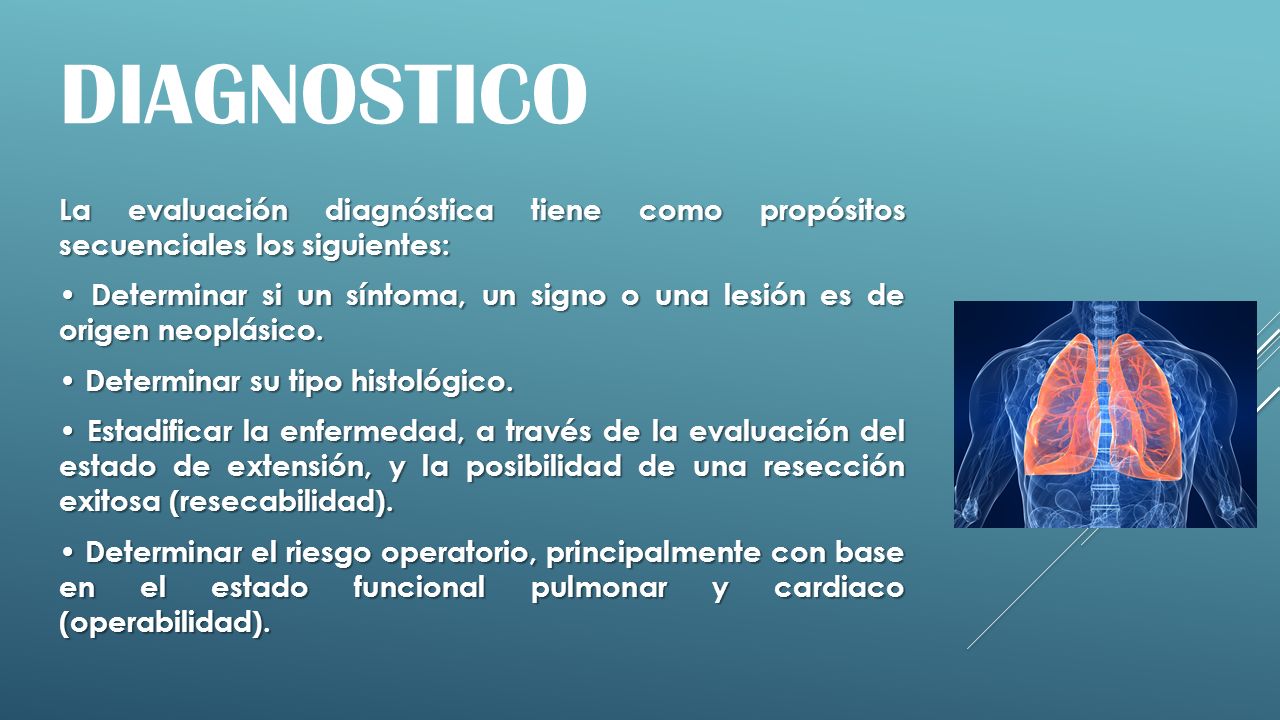 DIAGNOSTICO

La evaluación diagnóstica tiene como propósitos secuenciales los siguientes:

• Determinar si un síntoma, un signo o una lesión es de origen neoplásico.

• Determinar su tipo histológico.

• Estadificar la enfermedad, a través de la evaluación del estado de extensión, y la posibilidad de una resección exitosa (resecabilidad).

• Determinar el riesgo operatorio, principalmente con base en el estado funcional pulmonar y cardiaco (operabilidad).